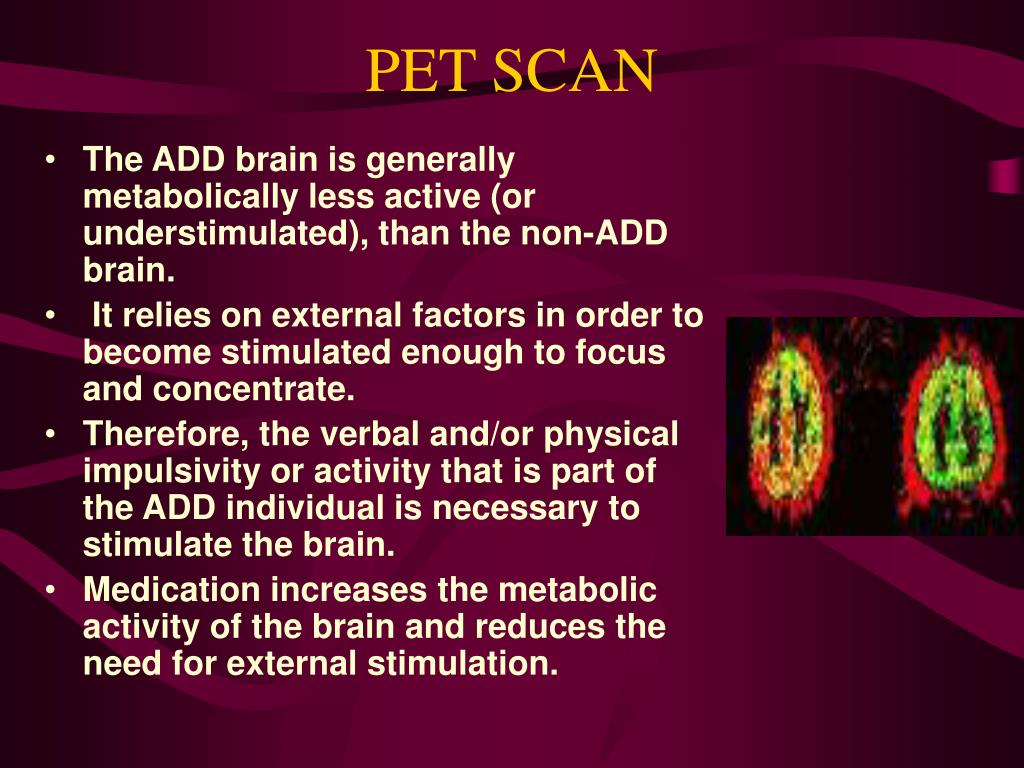 PET SCAN

• The ADD brain is generally metabolically less active (or understimulated), than the non-ADD brain.
• It relies on external factors in order to become stimulated enough to focus and concentrate.
• Therefore, the verbal and/or physical impulsivity or activity that is part of the ADD individual is necessary to stimulate the brain.
• Medication increases the metabolic activity of the brain and reduces the need for external stimulation.